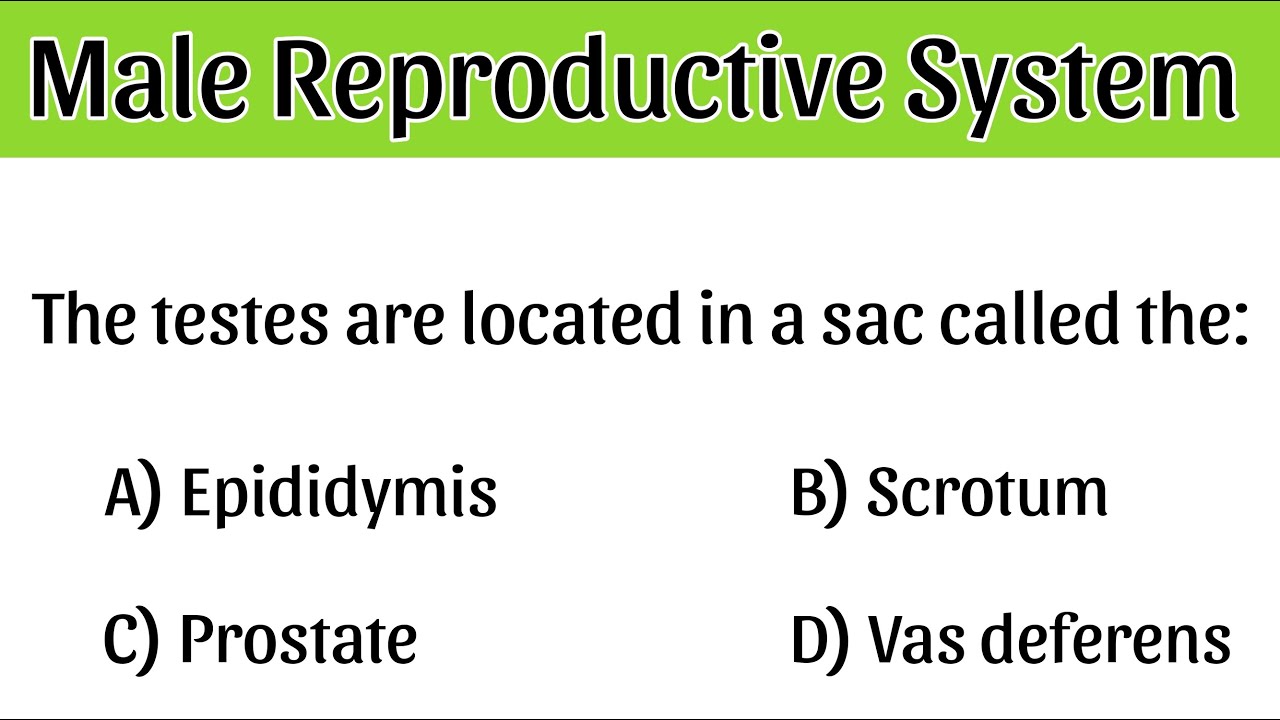 Male Reproductive System

The testes are located in a sac called the:

A) Epididymis

B) Scrotum

C) Prostate

D) Vas deferens